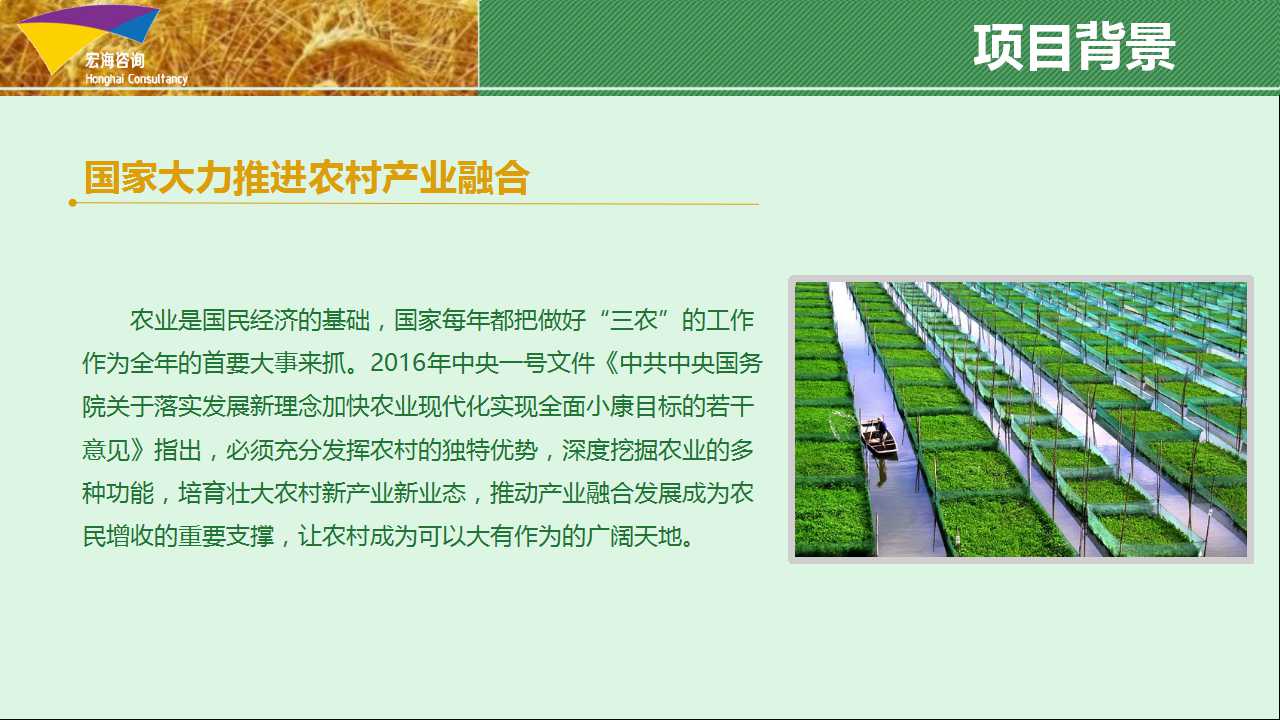 宏海咨询
Honghai Consultancy

项目背景

国家大力推进农村产业融合

农业是国民经济的基础，国家每年都把做好“三农”的工作作为全年的首要大事来抓。2016年中央一号文件《中共中央国务院关于落实发展新理念加快农业现代化实现全面小康目标的若干意见》指出，必须充分发挥农村的独特优势，深度挖掘农业的多种功能，培育壮大农村新产业新业态，推动产业融合发展成为农民增收的重要支撑，让农村成为可以大有作为的广阔天地。